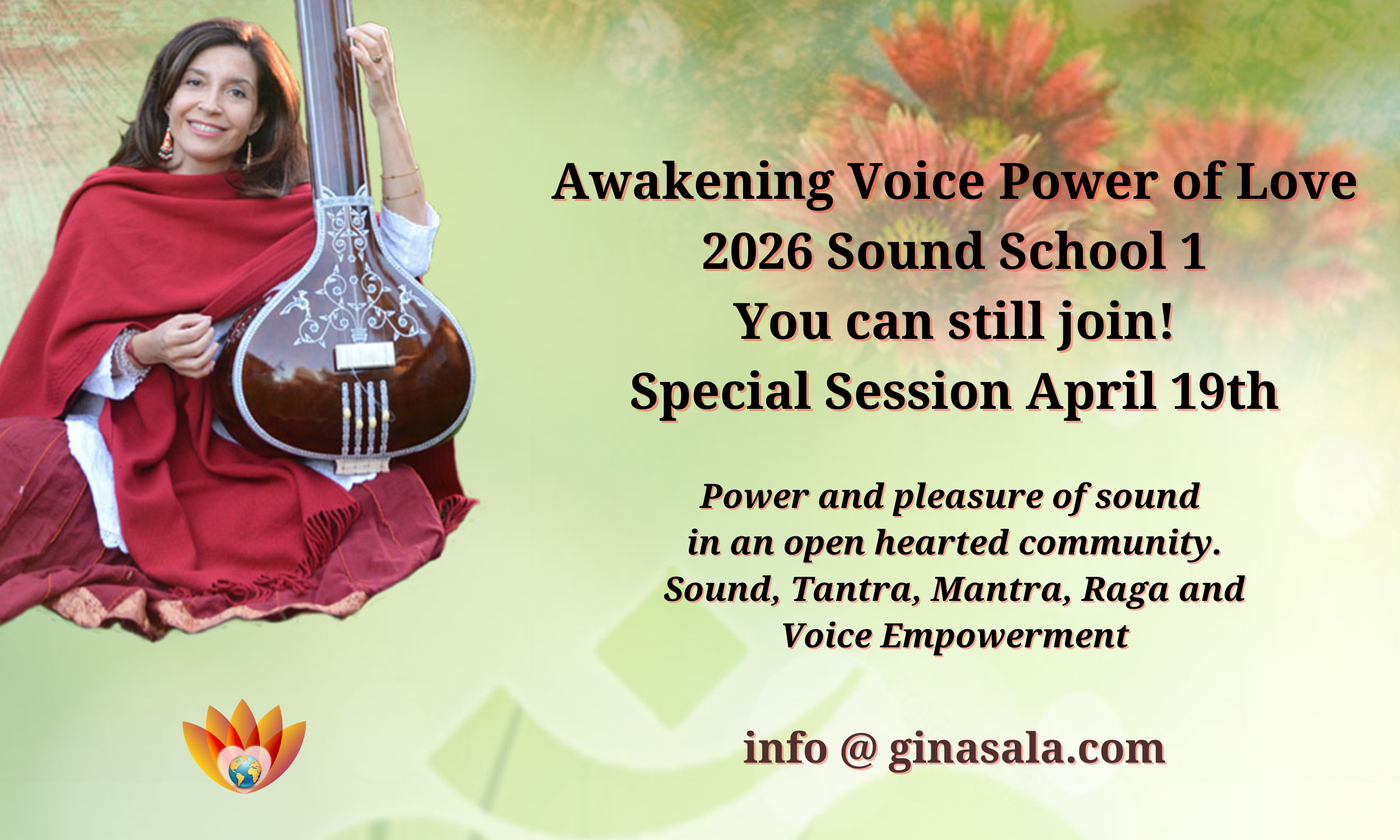 Awakening Voice Power of Love
2026 Sound School 1
You can still join!
Special Session April 19th

Power and pleasure of sound
in an open hearted community.
Sound, Tantra, Mantra, Raga and
Voice Empowerment

info @ ginasala.com